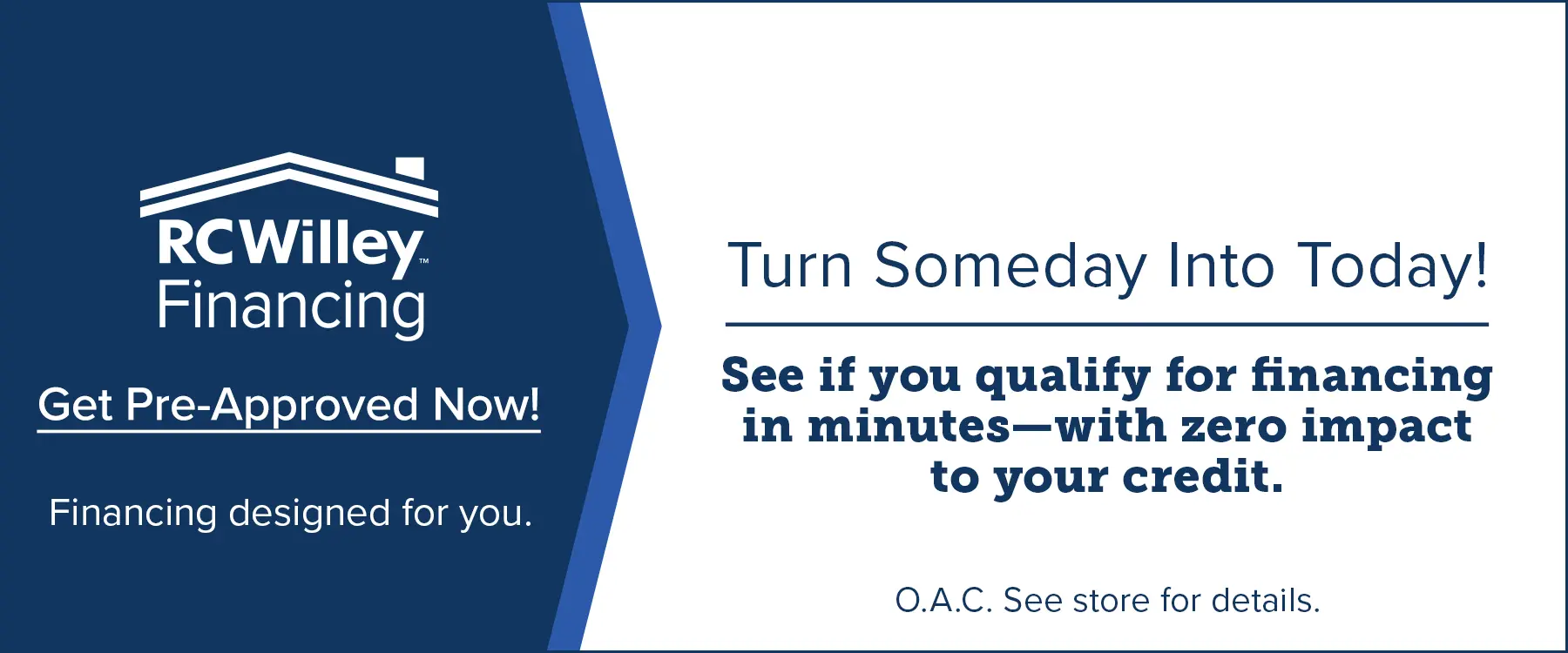 RCWilley™
Financing

Get Pre-Approved Now!

Financing designed for you.

Turn Someday Into Today!

See if you qualify for financing in minutes—with zero impact to your credit.

O.A.C. See store for details.